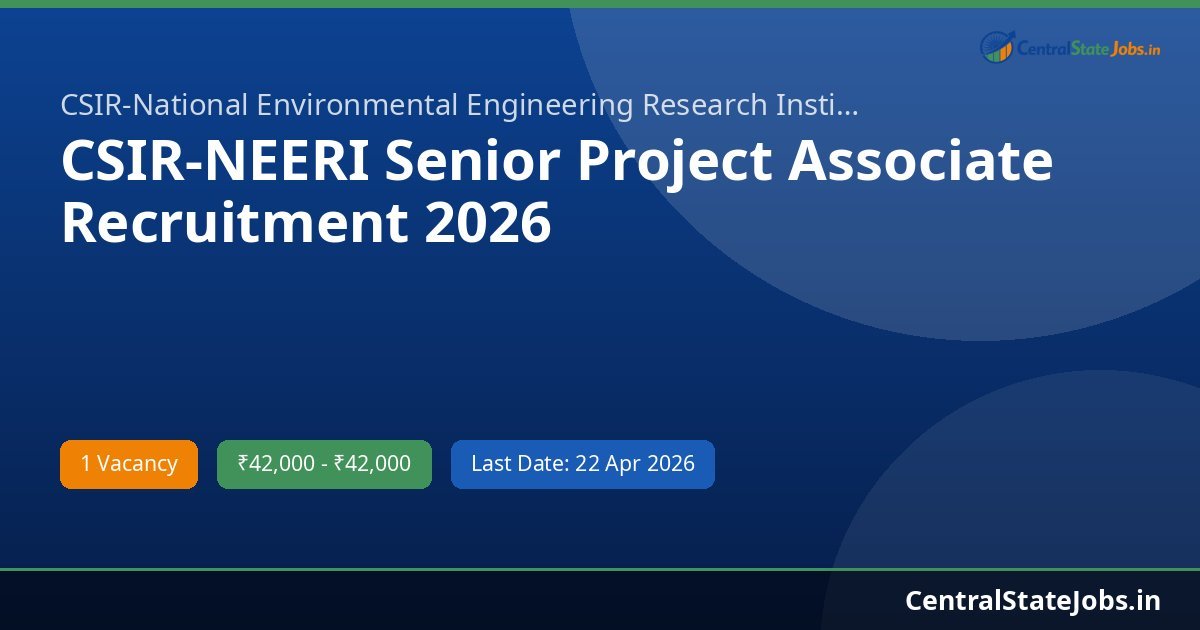 CentralStateJobs.in

CSIR-National Environmental Engineering Research Insti...

CSIR-NEERI Senior Project Associate Recruitment 2026

1 Vacancy

₹42,000 - ₹42,000

Last Date: 22 Apr 2026

CentralStateJobs.in